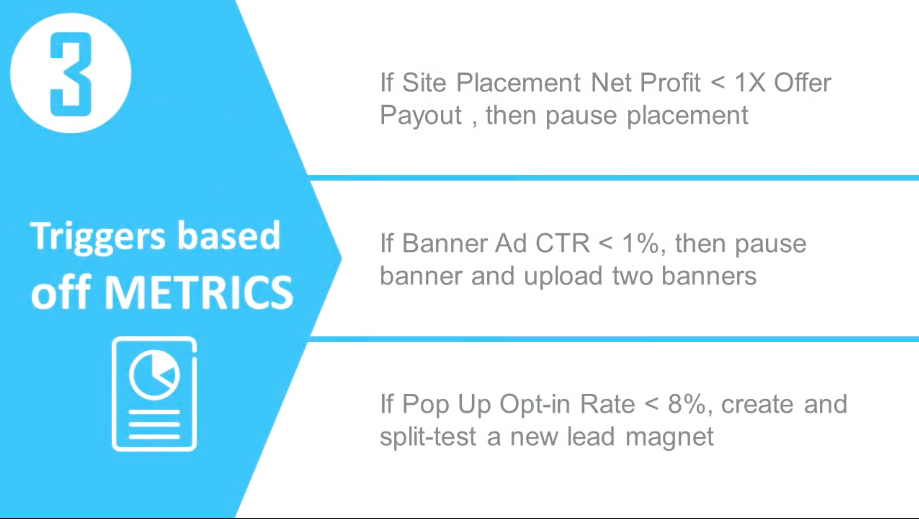 3

Triggers based off METRICS

If Site Placement Net Profit < 1X Offer Payout , then pause placement

If Banner Ad CTR < 1%, then pause banner and upload two banners

If Pop Up Opt-in Rate < 8%, create and split-test a new lead magnet